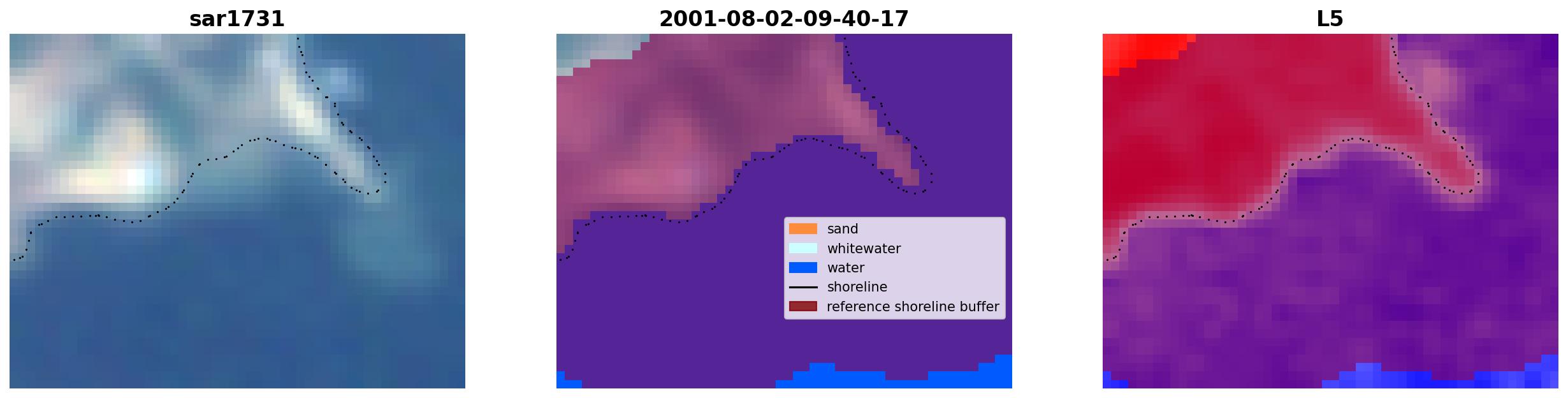 sar1731

2001-08-02-09-40-17

sand
whitewater
water
shoreline
reference shoreline buffer

L5